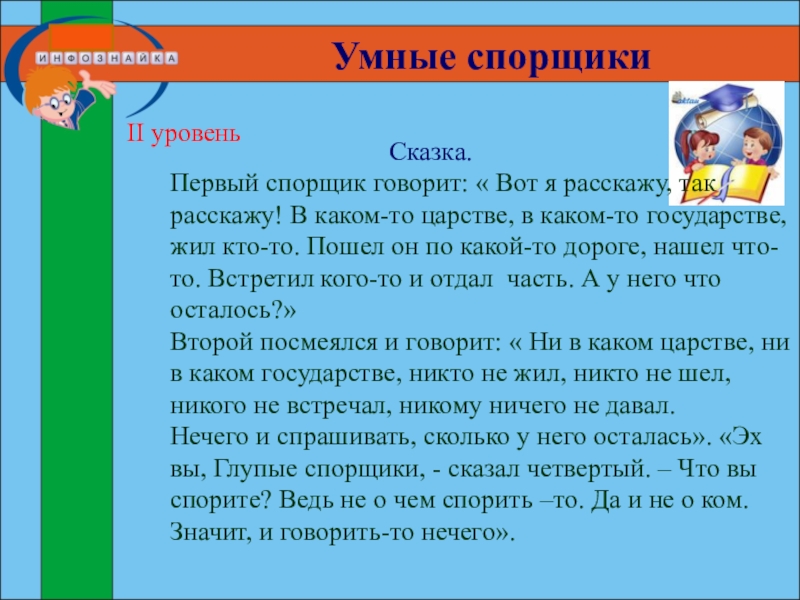 ИНФОЗНАЙКА

Умные спорщики

II уровень

Сказка.

Первый спорщик говорит: « Вот я расскажу, так расскажу! В каком-то царстве, в каком-то государстве, жил кто-то. Пошел он по какой-то дороге, нашел что-то. Встретил кого-то и отдал часть. А у него что осталось?»
Второй посмеялся и говорит: « Ни в каком царстве, ни в каком государстве, никто не жил, никто не шел, никого не встречал, никому ничего не давал.
Нечего и спрашивать, сколько у него осталась». «Эх вы, Глупые спорщики, - сказал четвертый. – Что вы спорите? Ведь не о чем спорить –то. Да и не о ком. Значит, и говорить-то нечего».